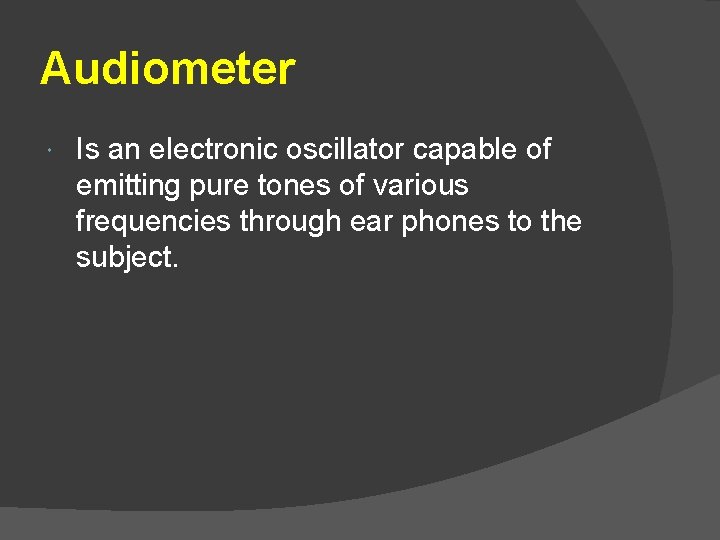 Audiometer

Is an electronic oscillator capable of emitting pure tones of various frequencies through ear phones to the subject.